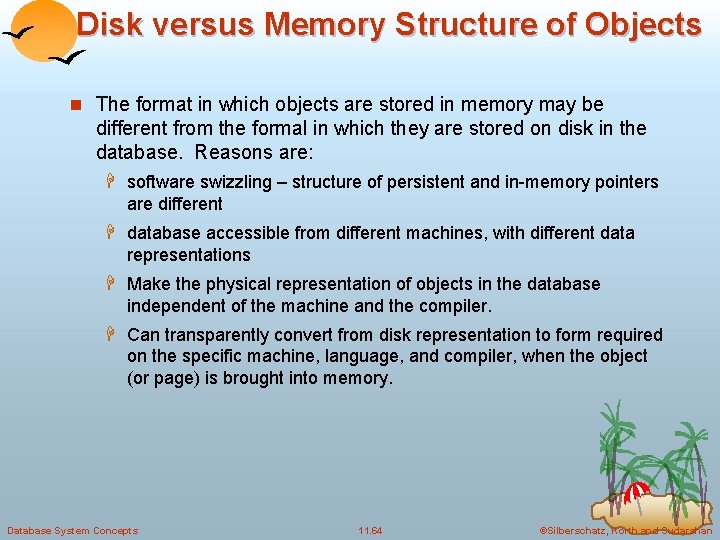 Disk versus Memory Structure of Objects

The format in which objects are stored in memory may be different from the formal in which they are stored on disk in the database. Reasons are:

software swizzling – structure of persistent and in-memory pointers are different

database accessible from different machines, with different data representations

Make the physical representation of objects in the database independent of the machine and the compiler.

Can transparently convert from disk representation to form required on the specific machine, language, and compiler, when the object (or page) is brought into memory.

Database System Concepts

11.64

©Silberschatz, Korth and Sudarshan